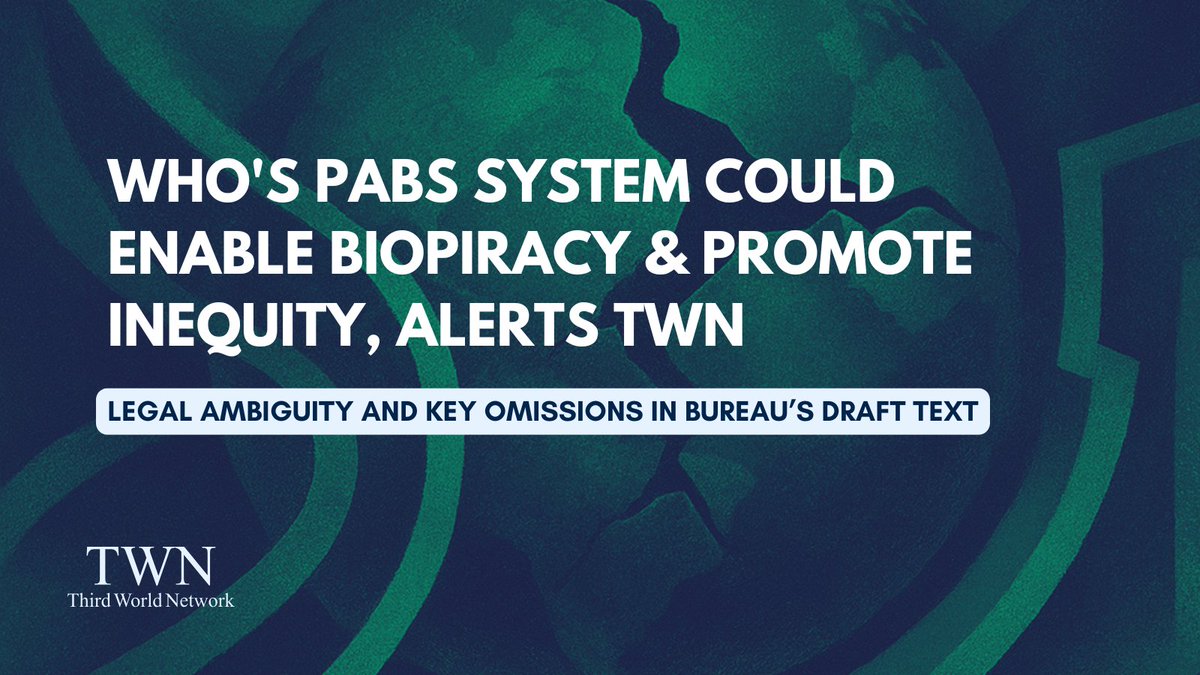 WHO'S PABS SYSTEM COULD ENABLE BIOPIRACY & PROMOTE INEQUITY, ALERTS TWN

LEGAL AMBIGUITY AND KEY OMISSIONS IN BUREAU'S DRAFT TEXT

TWN
Third World Network